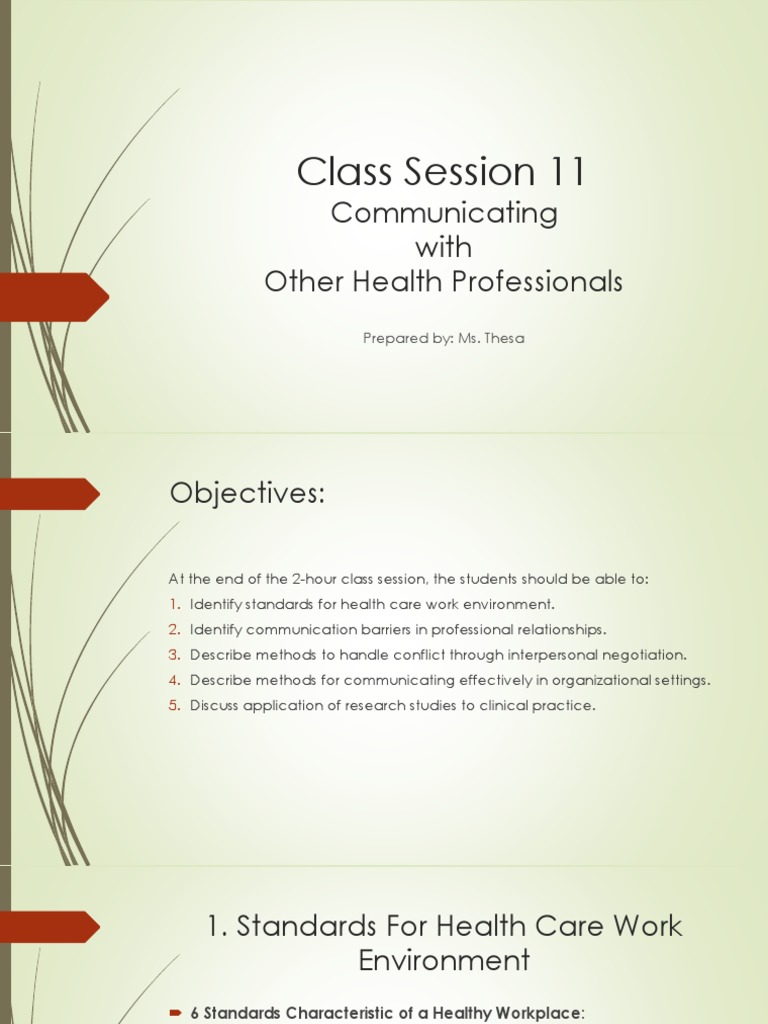 Class Session 11

Communicating with Other Health Professionals

Prepared by: Ms. Thesa

Objectives:

At the end of the 2-hour class session, the students should be able to:

1. Identify standards for health care work environment.
2. Identify communication barriers in professional relationships.
3. Describe methods to handle conflict through interpersonal negotiation.
4. Describe methods for communicating effectively in organizational settings.
5. Discuss application of research studies to clinical practice.

1. Standards For Health Care Work Environment

6 Standards Characteristic of a Healthy Workplace: